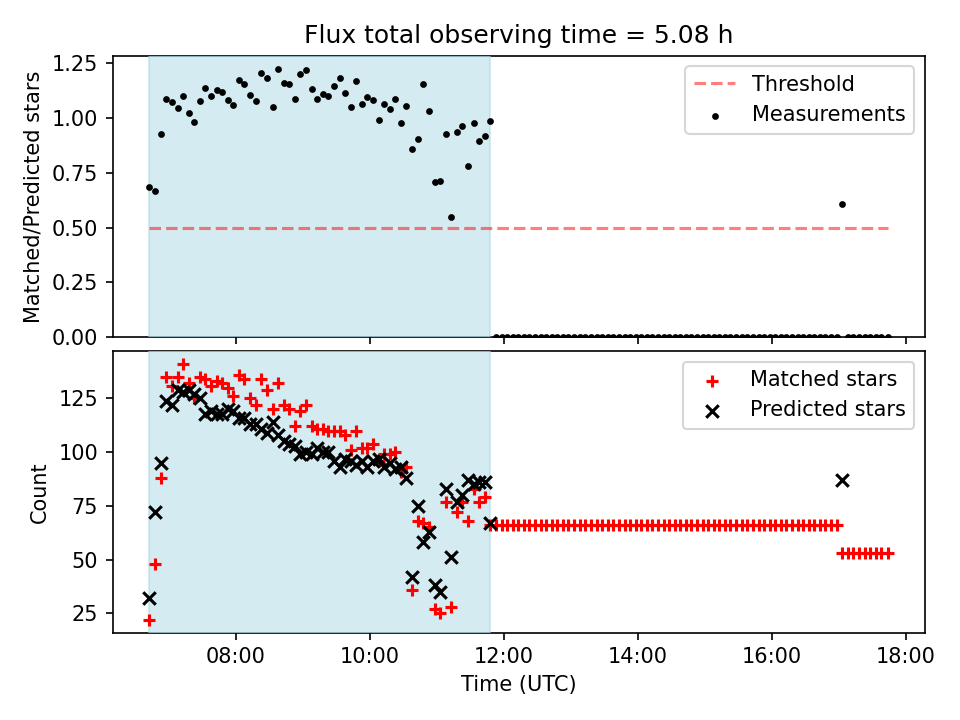 Flux total observing time = 5.08 h

Matched/Predicted stars

1.25
1.00
0.75
0.50
0.25
0.00

Threshold
Measurements

Count

125
100
75
50
25

Matched stars
Predicted stars

08:00
10:00
12:00
14:00
16:00
18:00

Time (UTC)